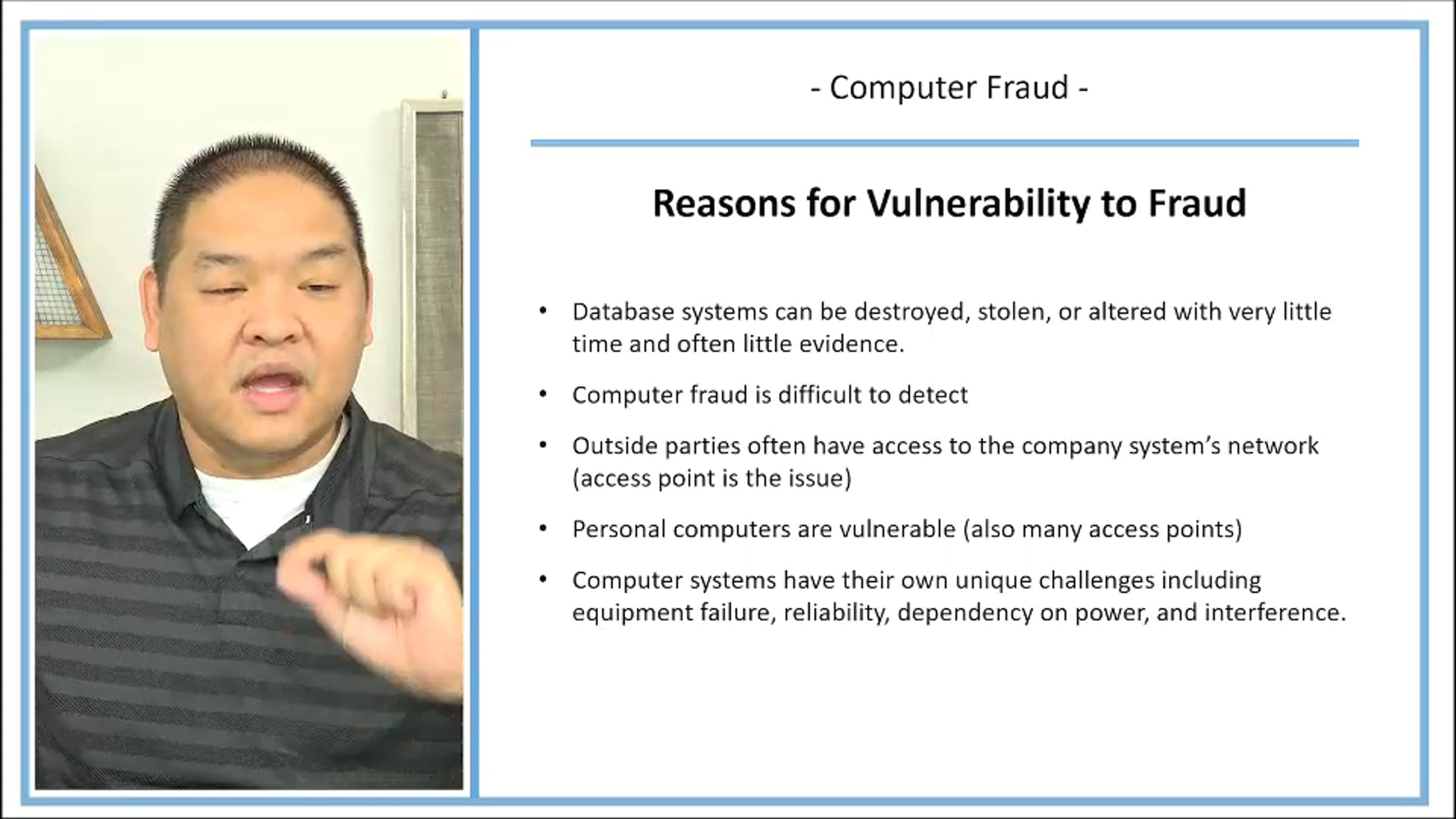 - Computer Fraud -

Reasons for Vulnerability to Fraud

• Database systems can be destroyed, stolen, or altered with very little time and often little evidence.

• Computer fraud is difficult to detect

• Outside parties often have access to the company system's network (access point is the issue)

• Personal computers are vulnerable (also many access points)

• Computer systems have their own unique challenges including equipment failure, reliability, dependency on power, and interference.